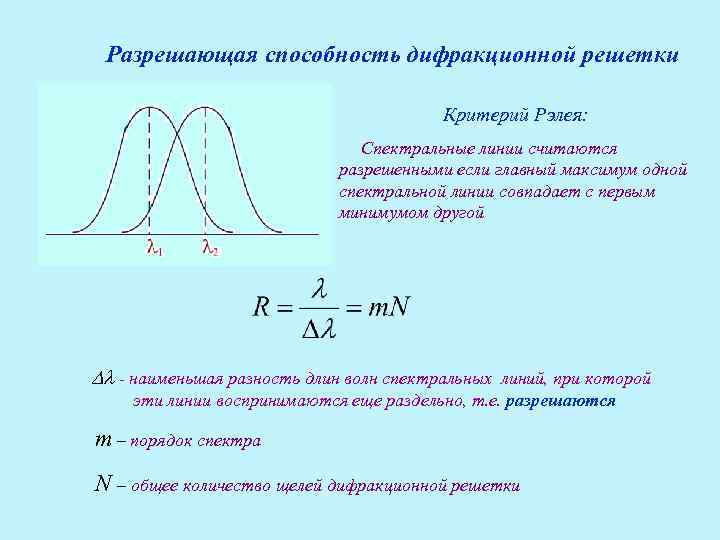 Разрешающая способность дифракционной решетки

$\lambda_1$ $\lambda_2$

Критерий Рэлея:

Спектральные линии считаются разрешенными если главный максимум одной спектральной линии совпадает с первым минимумом другой

$R = \frac{\lambda}{\Delta\lambda} = mN$

$\Delta\lambda$ - наименьшая разность длин волн спектральных линий, при которой эти линии воспринимаются еще раздельно, т.е. разрешаются

$m$ – порядок спектра

$N$ – общее количество щелей дифракционной решетки